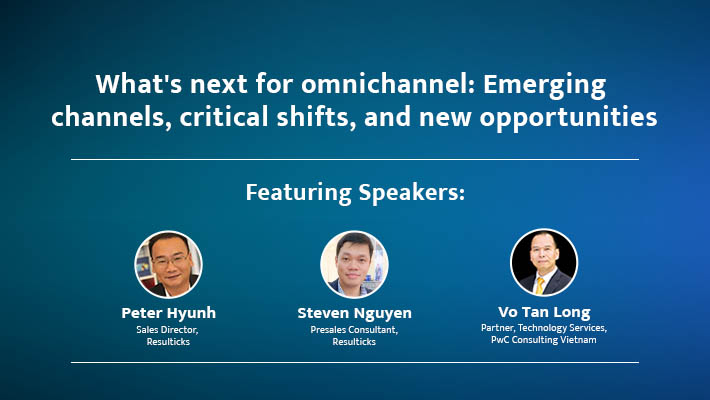 What's next for omnichannel: Emerging channels, critical shifts, and new opportunities

Featuring Speakers:

Peter Hyunh
Sales Director, Resulticks

Steven Nguyen
Presales Consultant, Resulticks

Vo Tan Long
Partner, Technology Services, PwC Consulting Vietnam